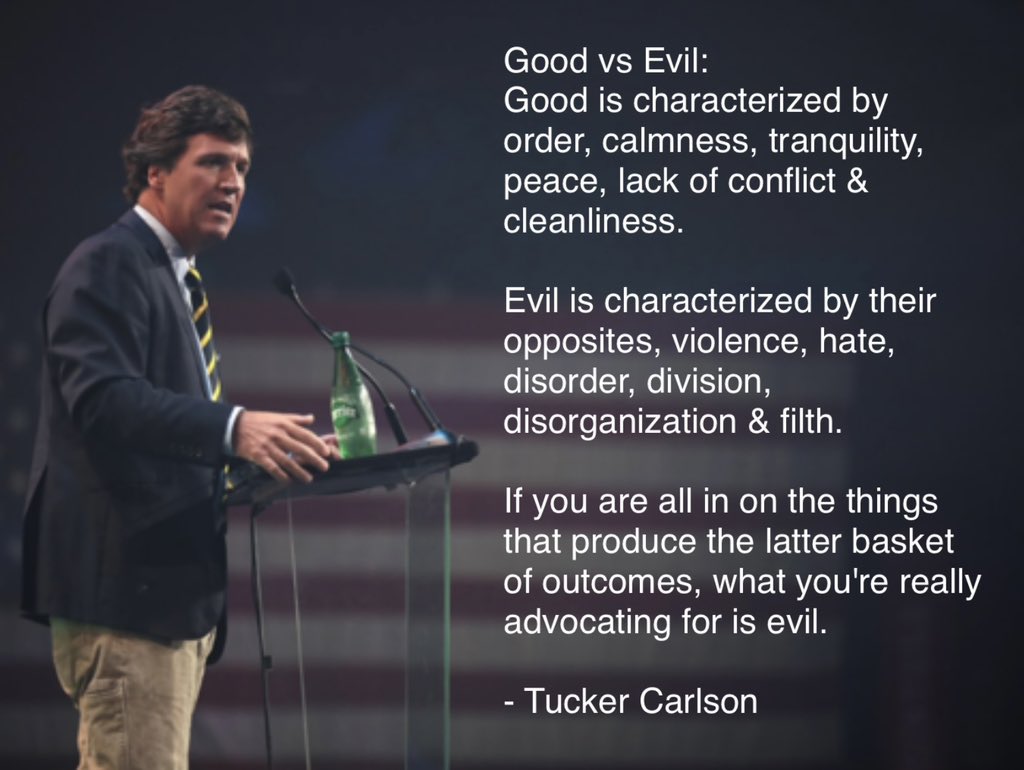 Good vs Evil:
Good is characterized by order, calmness, tranquility, peace, lack of conflict & cleanliness.

Evil is characterized by their opposites, violence, hate, disorder, division, disorganization & filth.

If you are all in on the things that produce the latter basket of outcomes, what you're really advocating for is evil.

- Tucker Carlson